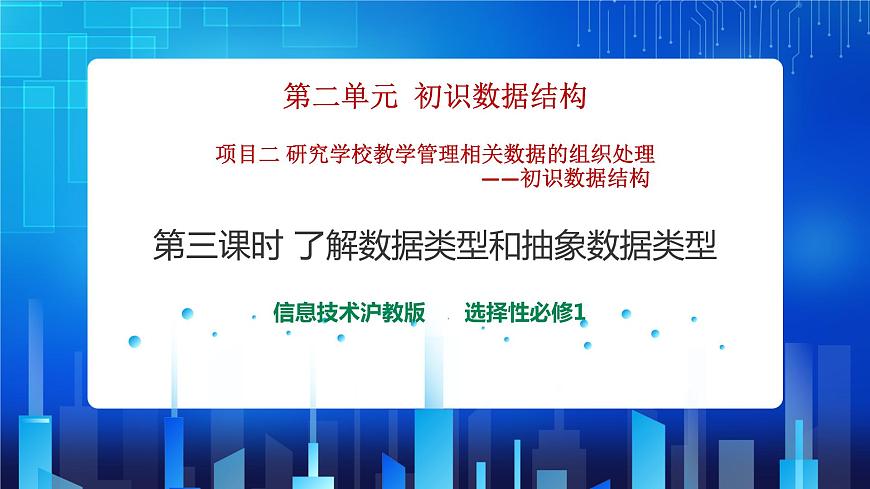 第二单元 初识数据结构

项目二 研究学校教学管理相关数据的组织处理
——初识数据结构

第三课时 了解数据类型和抽象数据类型

信息技术沪教版 选择性必修1